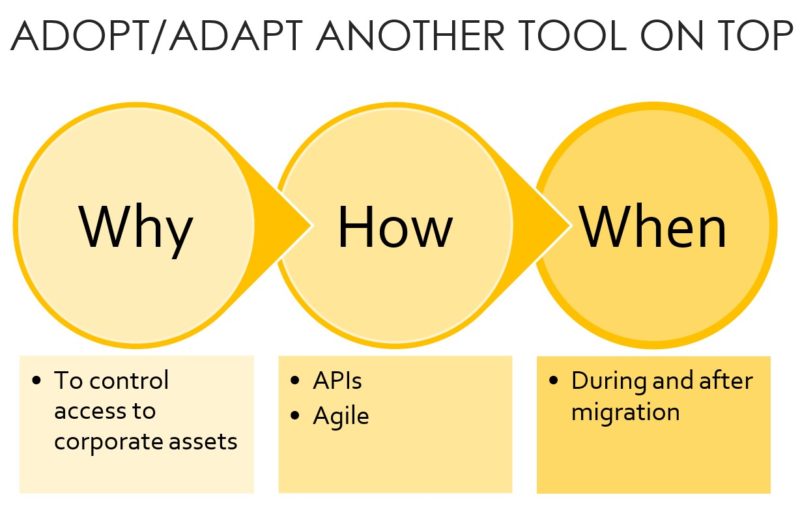 ADOPT/ADAPT ANOTHER TOOL ON TOP

Why

How

When

• To control access to corporate assets

• APIs
• Agile

• During and after migration